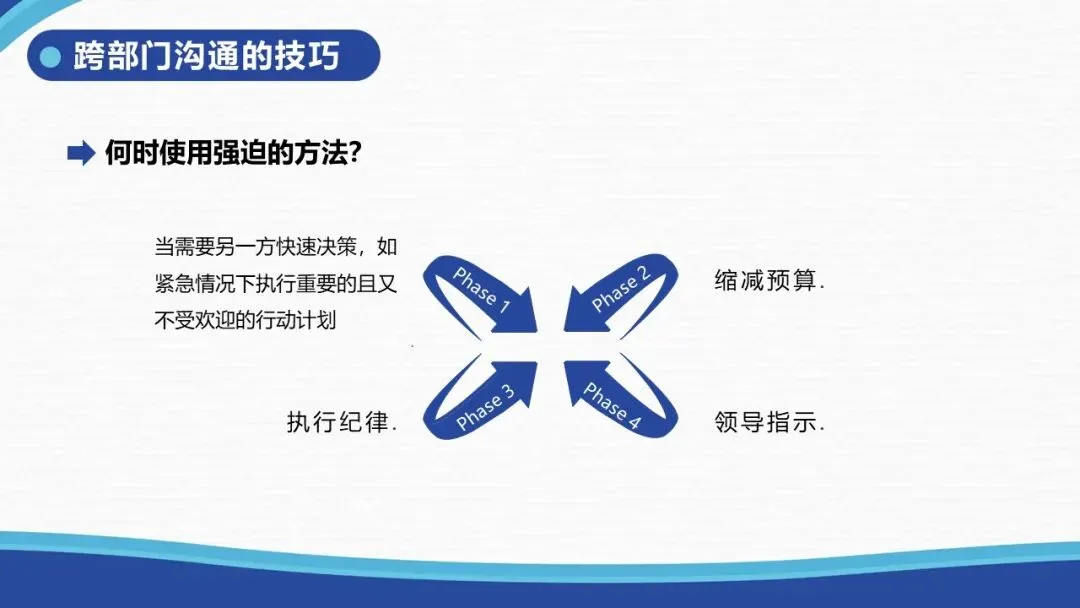 跨部门沟通的技巧

何时使用强迫的方法?

当需要另一方快速决策，如紧急情况下执行重要的且又不受欢迎的行动计划

Phase 1

Phase 2

缩减预算.

执行纪律.

Phase 3

Phase 4

领导指示.